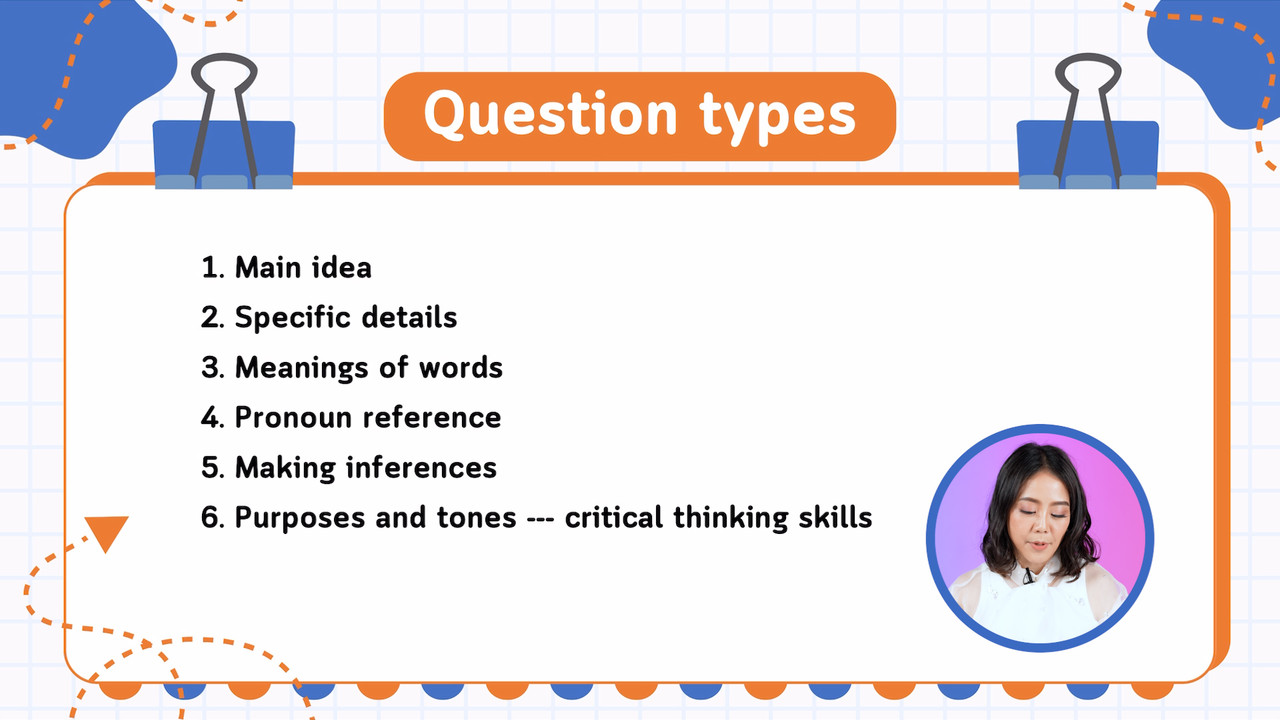 Question types

1. Main idea
2. Specific details
3. Meanings of words
4. Pronoun reference
5. Making inferences
6. Purposes and tones --- critical thinking skills